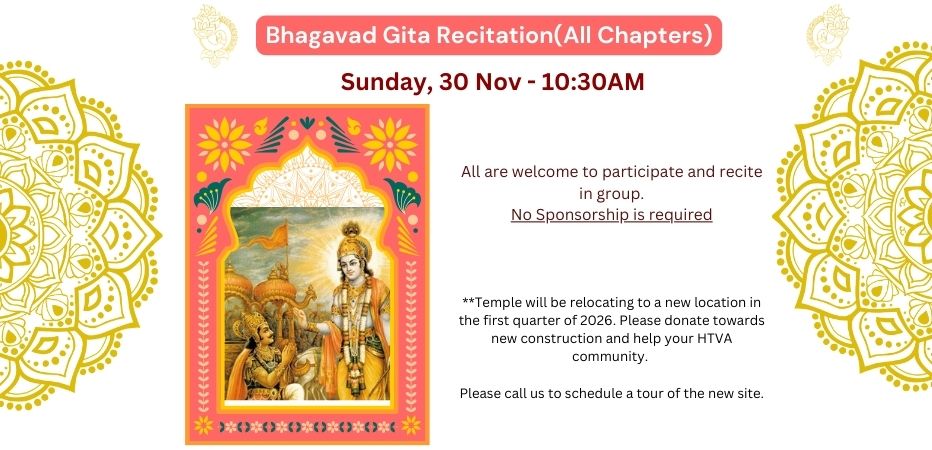 Bhagavad Gita Recitation(All Chapters)

Sunday, 30 Nov - 10:30AM

All are welcome to participate and recite in group.
No Sponsorship is required

**Temple will be relocating to a new location in the first quarter of 2026. Please donate towards new construction and help your HTVA community.

Please call us to schedule a tour of the new site.